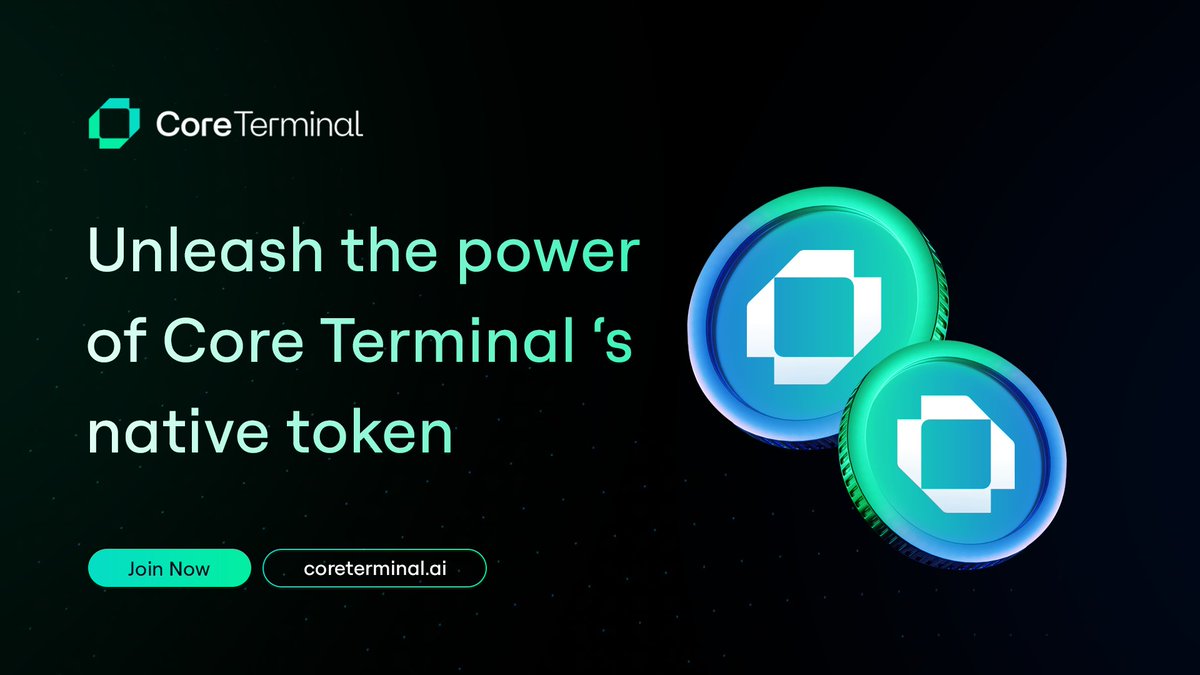 Core Terminal

Unleash the power of Core Terminal ‘s native token

Join Now

coreterminal.ai